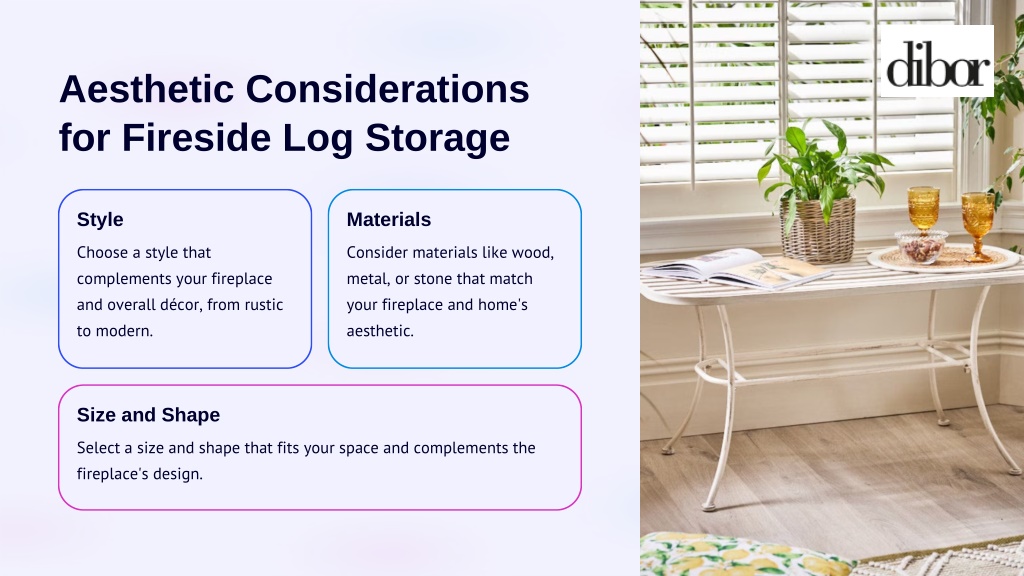 Aesthetic Considerations for Fireside Log Storage

Style

Choose a style that complements your fireplace and overall décor, from rustic to modern.

Materials

Consider materials like wood, metal, or stone that match your fireplace and home's aesthetic.

Size and Shape

Select a size and shape that fits your space and complements the fireplace's design.

dibor